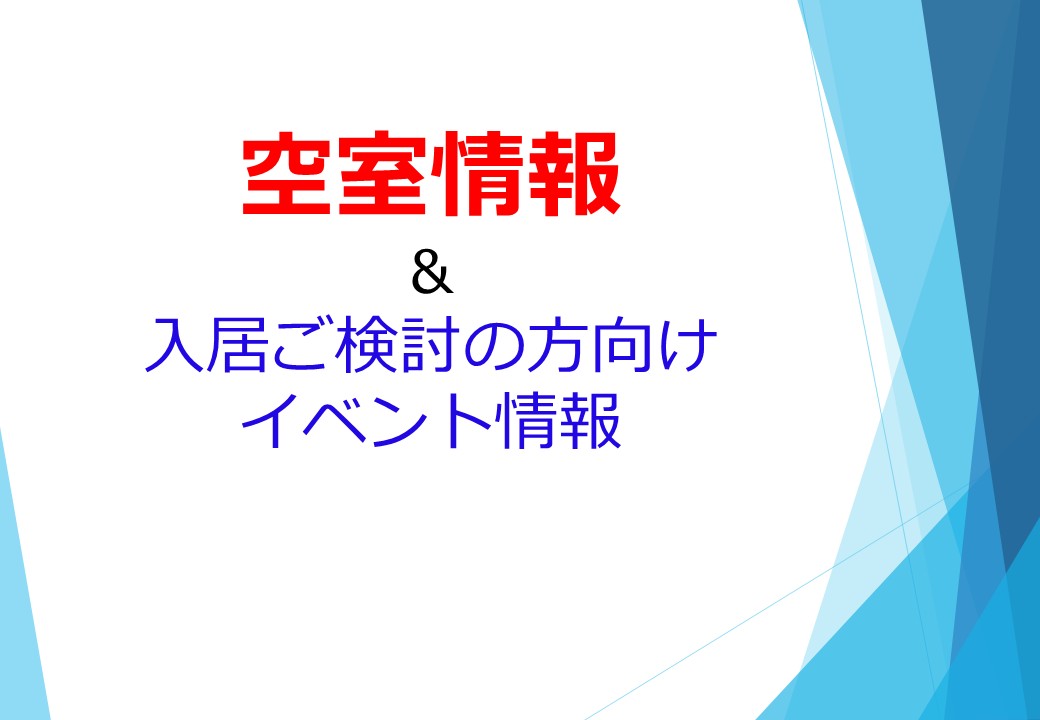 空室情報

&

入居ご検討の方向け
イベント情報